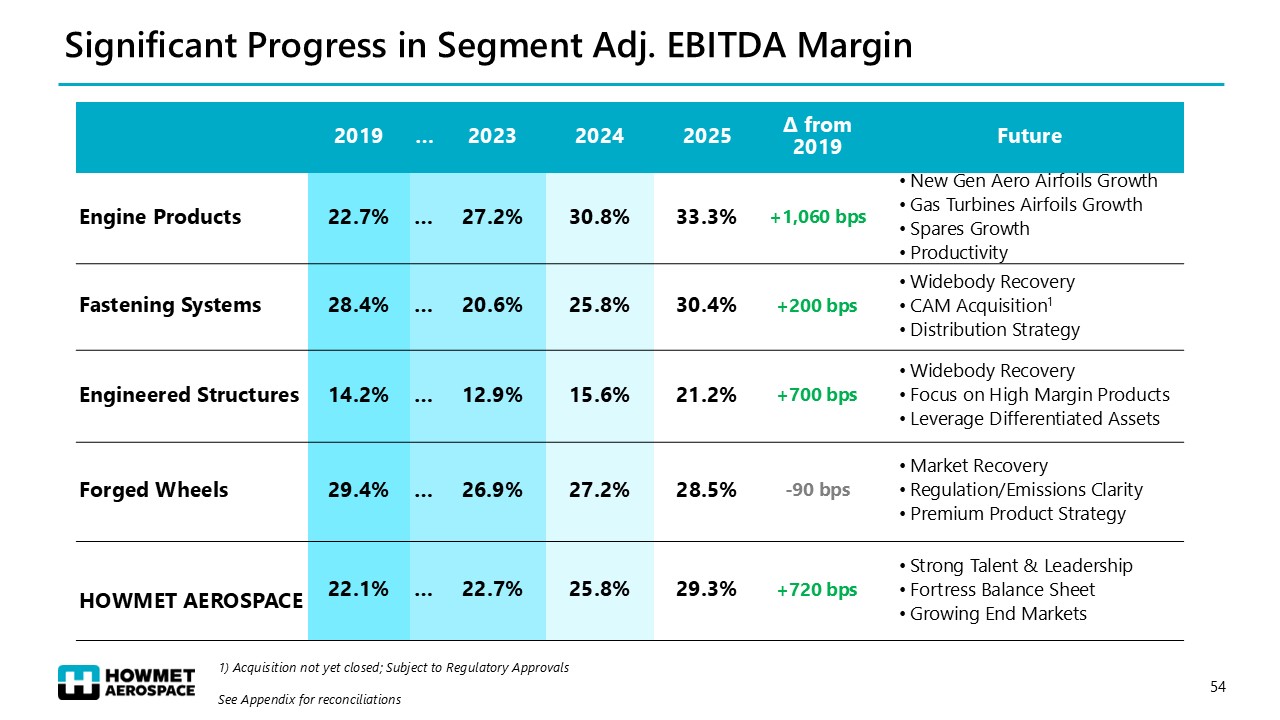 Significant Progress in Segment Adj. EBITDA Margin

| | 2019 | ... | 2023 | 2024 | 2025 | Δ from 2019 | Future |
|---|---|---|---|---|---|---|---|
| Engine Products | 22.7% | ... | 27.2% | 30.8% | 33.3% | +1,060 bps | • New Gen Aero Airfoils Growth • Gas Turbines Airfoils Growth • Spares Growth • Productivity |
| Fastening Systems | 28.4% | ... | 20.6% | 25.8% | 30.4% | +200 bps | • Widebody Recovery • CAM Acquisition$^1$ • Distribution Strategy |
| Engineered Structures | 14.2% | ... | 12.9% | 15.6% | 21.2% | +700 bps | • Widebody Recovery • Focus on High Margin Products • Leverage Differentiated Assets |
| Forged Wheels | 29.4% | ... | 26.9% | 27.2% | 28.5% | -90 bps | • Market Recovery • Regulation/Emissions Clarity • Premium Product Strategy |
| HOWMET AEROSPACE | 22.1% | ... | 22.7% | 25.8% | 29.3% | +720 bps | • Strong Talent & Leadership • Fortress Balance Sheet • Growing End Markets |

HOWMET AEROSPACE

1) Acquisition not yet closed; Subject to Regulatory Approvals

See Appendix for reconciliations

54